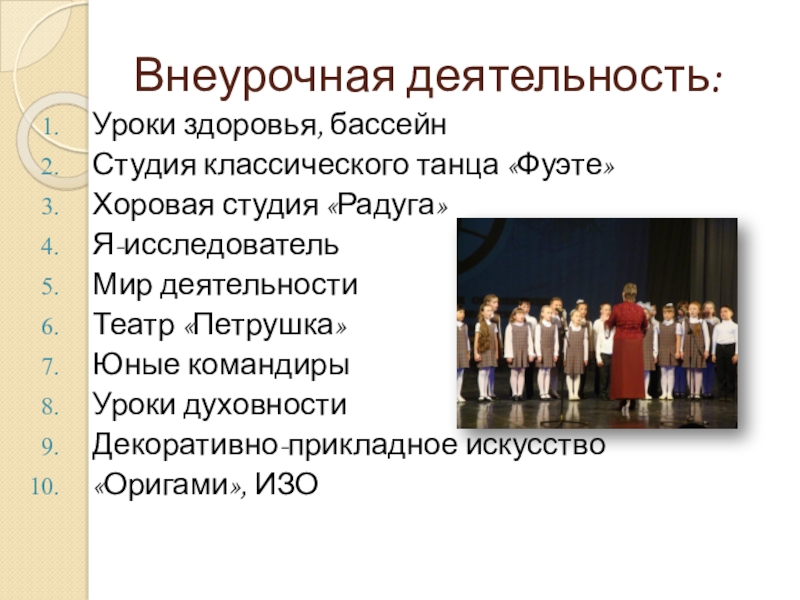 Внеурочная деятельность:

1. Уроки здоровья, бассейн
2. Студия классического танца «Фуэте»
3. Хоровая студия «Радуга»
4. Я-исследователь
5. Мир деятельности
6. Театр «Петрушка»
7. Юные командиры
8. Уроки духовности
9. Декоративно-прикладное искусство
10. «Оригами», ИЗО